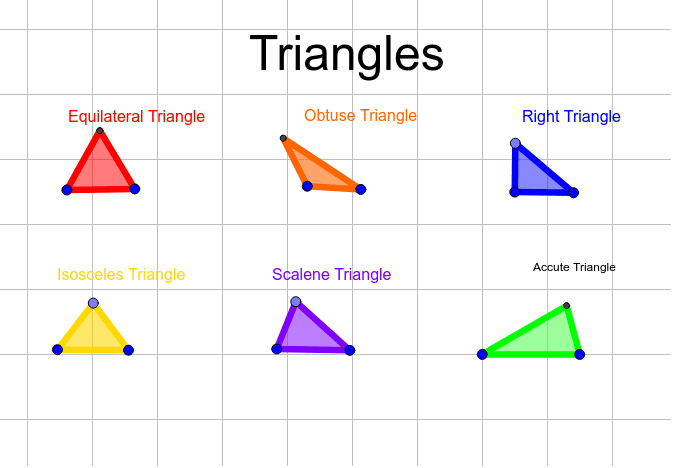 Triangles

Equilateral Triangle

Obtuse Triangle

Right Triangle

Isosceles Triangle

Scalene Triangle

Accute Triangle